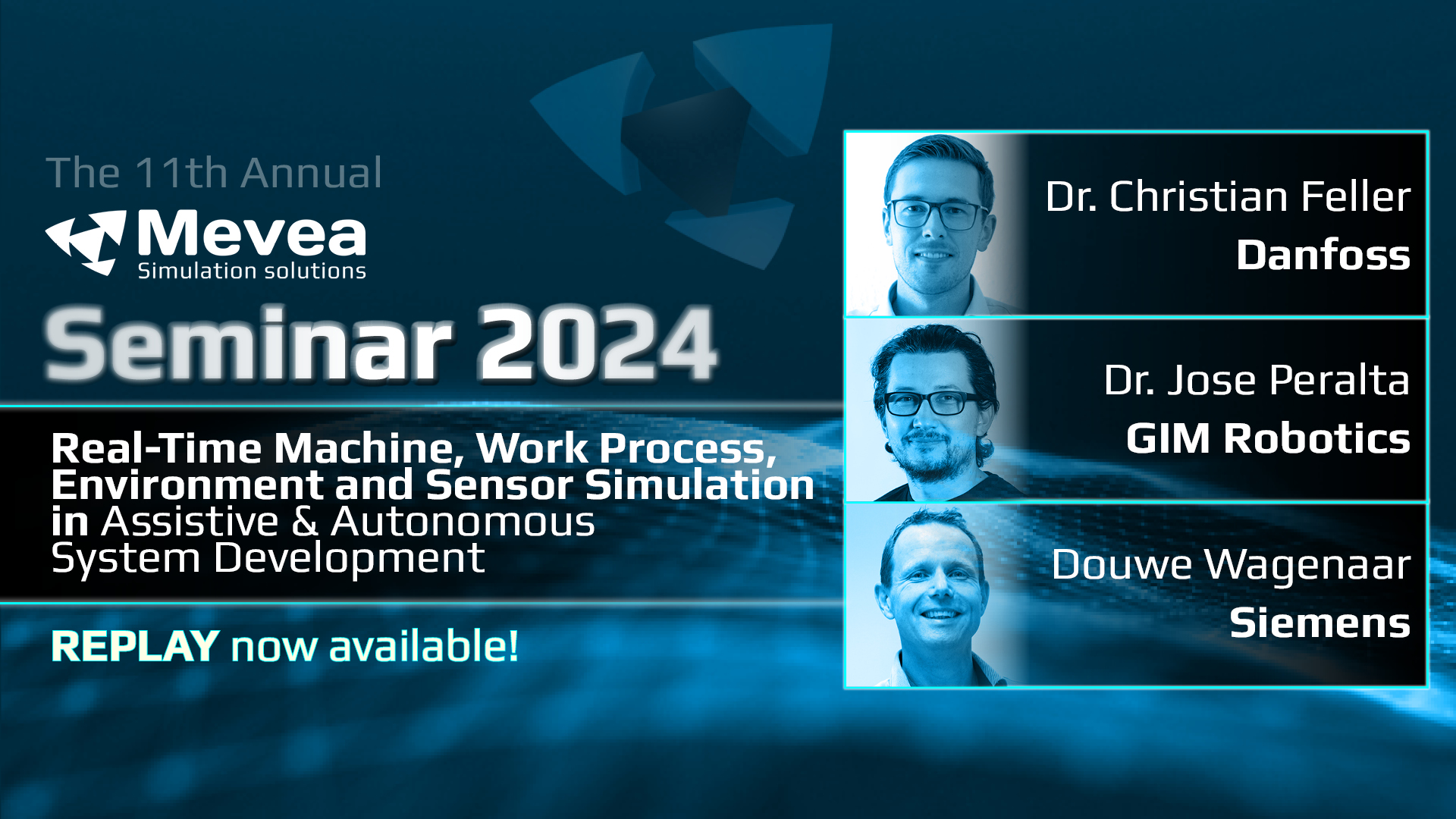 The 11th Annual

Mevea
Simulation solutions

Seminar 2024

Real-Time Machine, Work Process, Environment and Sensor Simulation in Assistive & Autonomous System Development

REPLAY now available!

Dr. Christian Feller
Danfoss

Dr. Jose Peralta
GIM Robotics

Douwe Wagenaar
Siemens